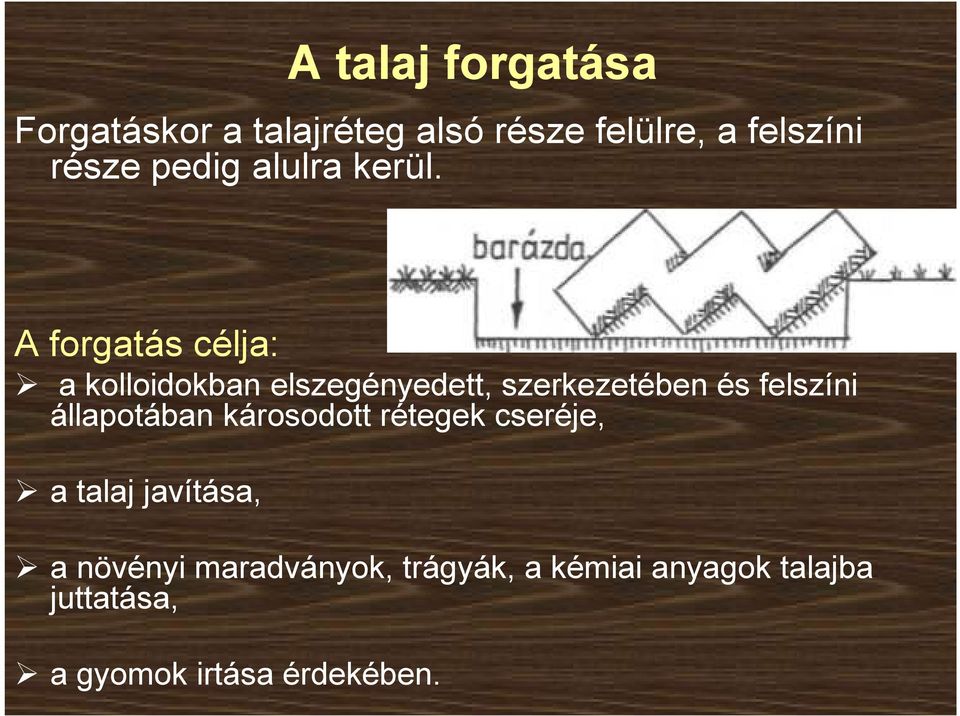 A talaj forgatása

Forgatáskor a talajréteg alsó része felülre, a felszíni része pedig alulra kerül.

barázda

A forgatás célja:

➢ a kolloidokban elszegényedett, szerkezetében és felszíni állapotában károsodott rétegek cseréje,

➢ a talaj javítása,

➢ a növényi maradványok, trágyák, a kémiai anyagok talajba juttatása,

➢ a gyomok irtása érdekében.